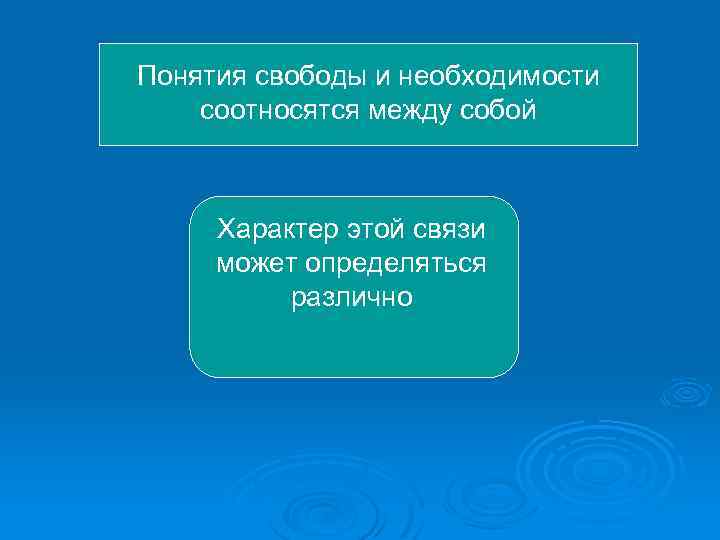 Понятия свободы и необходимости соотносятся между собой

Характер этой связи может определяться различно